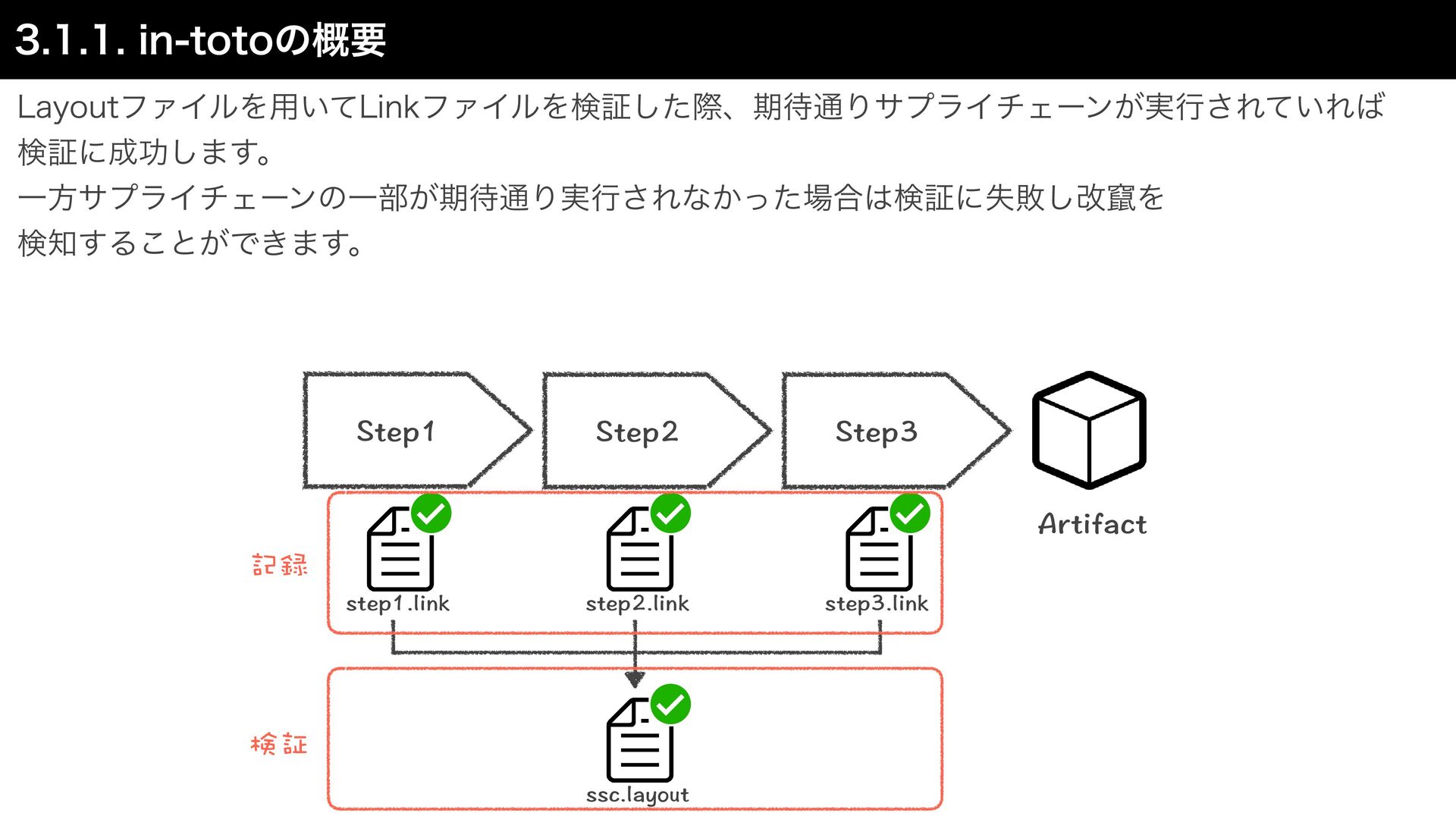 3.1.1. in-totoの概要

Layoutファイルを用いてLinkファイルを検証した際、期待通りサプライチェーンが実行されていれば検証に成功します。
一方サプライチェーンの一部が期待通り実行されなかった場合は検証に失敗し改竄を検知することができます。

Step1

Step2

Step3

Artifact

記録

step1.link

step2.link

step3.link

検証

ssc.layout